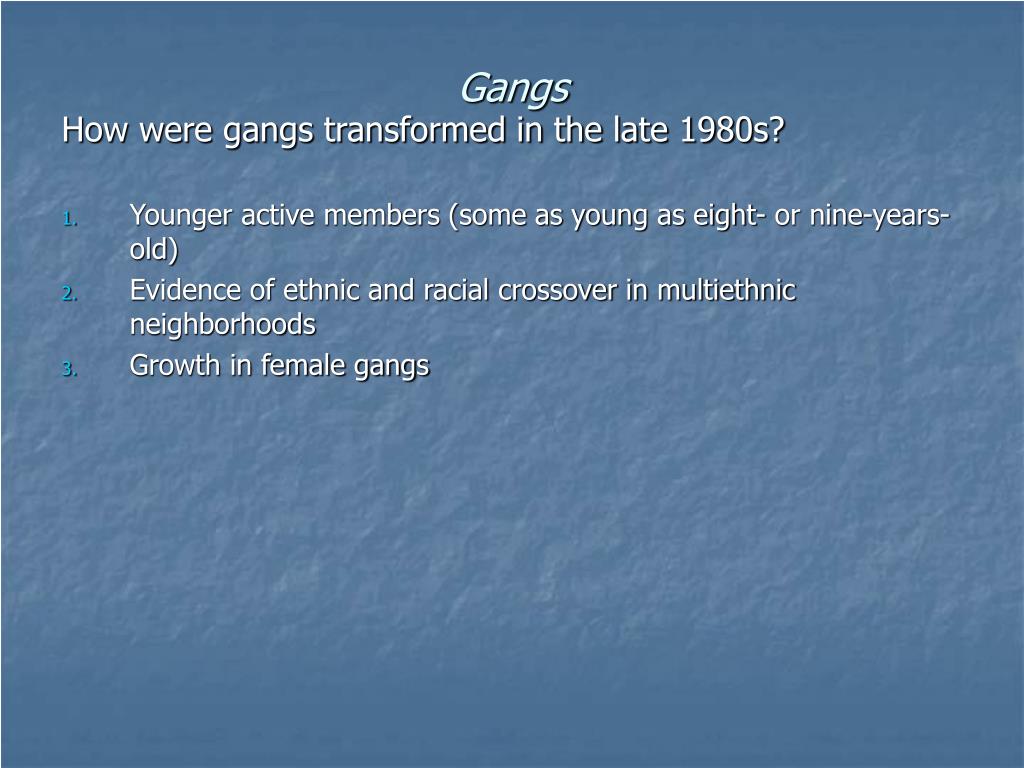 Gangs
How were gangs transformed in the late 1980s?

1. Younger active members (some as young as eight- or nine-years-old)
2. Evidence of ethnic and racial crossover in multiethnic neighborhoods
3. Growth in female gangs